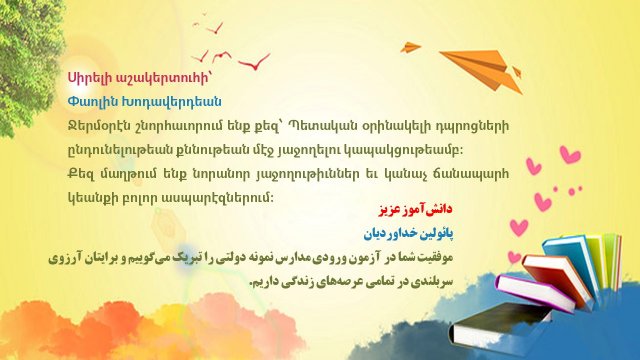 Սիրելի աշակերտուհի՝

Փաոլին Խոդավերդեան

Ջերմօրէն շնորհաւորում ենք քեզ՝ Պետական օրինակելի դպրոցների ընդունելութեան քննութեան մէջ յաջողելու կապակցութեամբ:
Քեզ մաղթում ենք նորանոր յաջողութիւններ եւ կանաչ ճանապարհ կեանքի բոլոր ասպարէզներում:

دانش‌آموز عزیز

پائولین خداوردیان

موفقیت شما در آزمون ورودی مدارس نمونه دولتی را تبریک می‌گوییم و برایتان آرزوی سربلندی در تمامی عرصه‌های زندگی داریم.